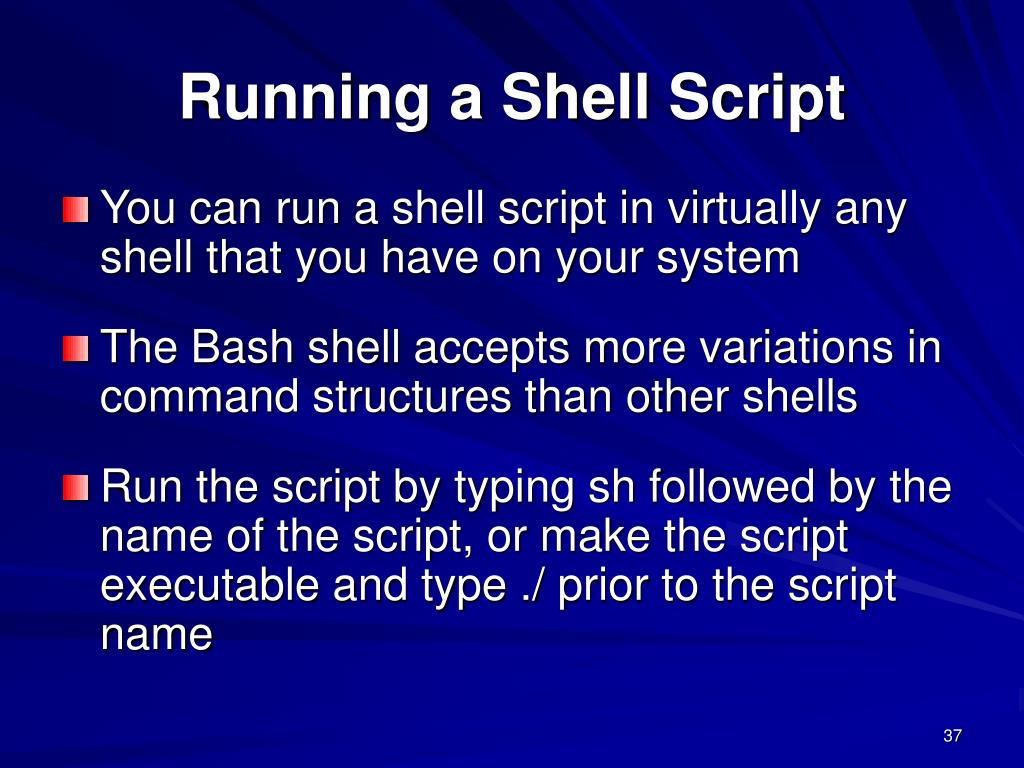 Running a Shell Script

You can run a shell script in virtually any shell that you have on your system

The Bash shell accepts more variations in command structures than other shells

Run the script by typing sh followed by the name of the script, or make the script executable and type ./ prior to the script name

37